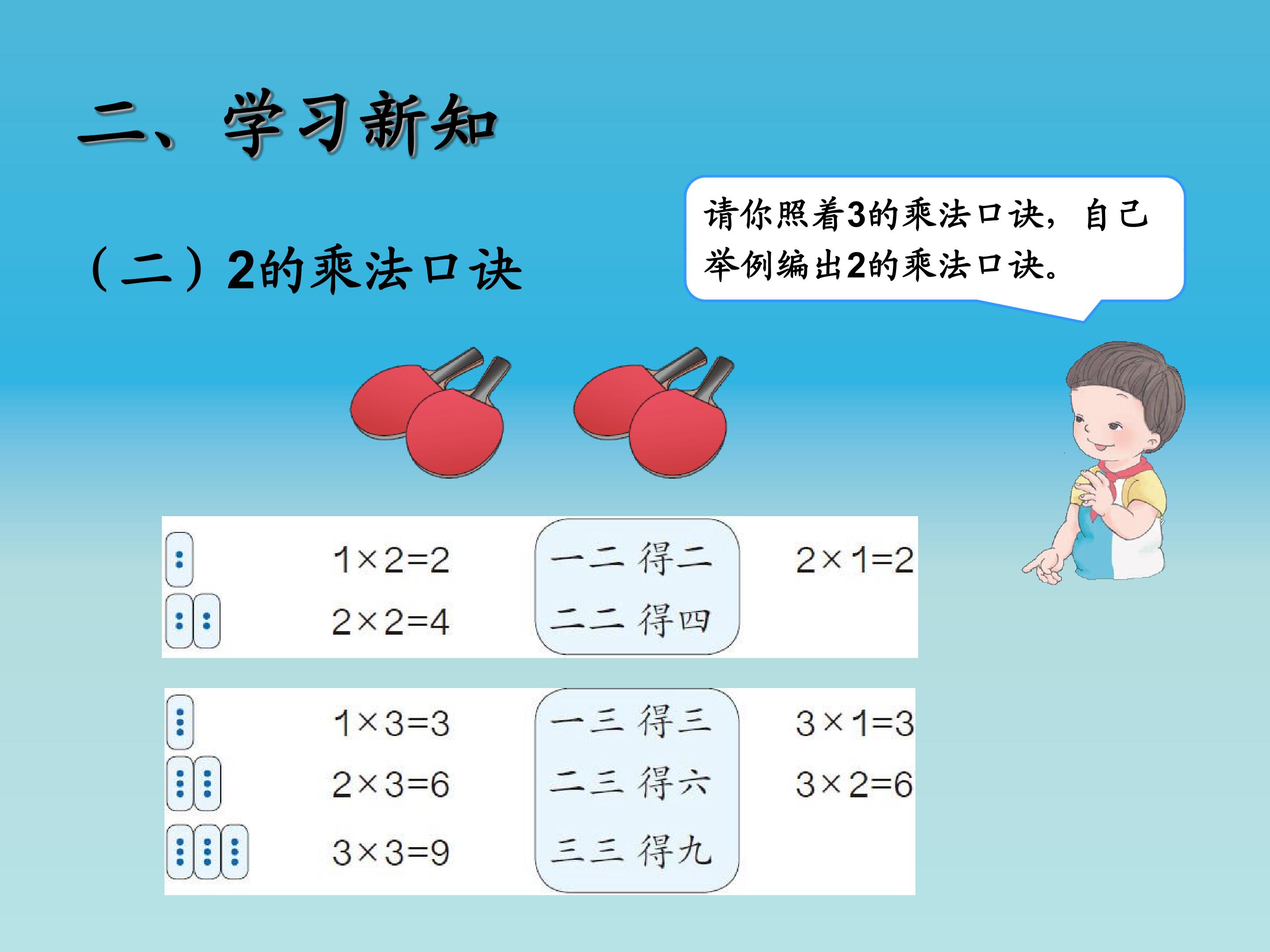 二、学习新知

（二）2的乘法口诀

请你照着3的乘法口诀，自己举例编出2的乘法口诀。

$1\times2=2$ 一二得二 $2\times1=2$

$2\times2=4$ 二二得四

$1\times3=3$ 一三得三 $3\times1=3$

$2\times3=6$ 二三得六 $3\times2=6$

$3\times3=9$ 三三得九